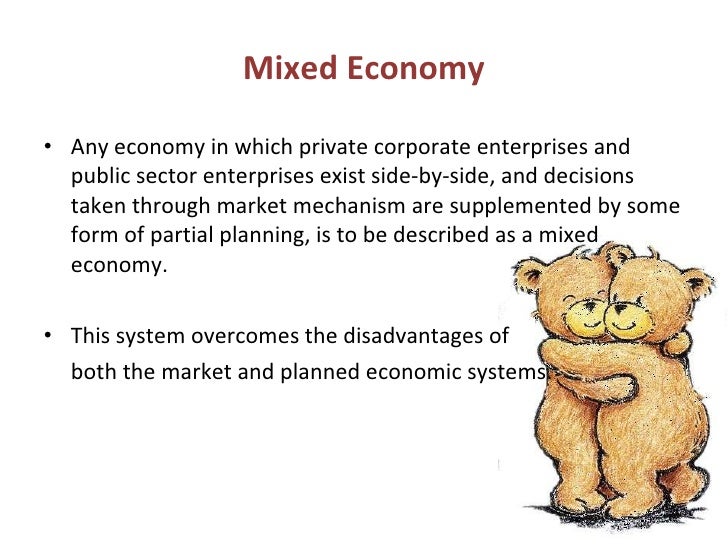 Mixed Economy

• Any economy in which private corporate enterprises and public sector enterprises exist side-by-side, and decisions taken through market mechanism are supplemented by some form of partial planning, is to be described as a mixed economy.

• This system overcomes the disadvantages of both the market and planned economic systems